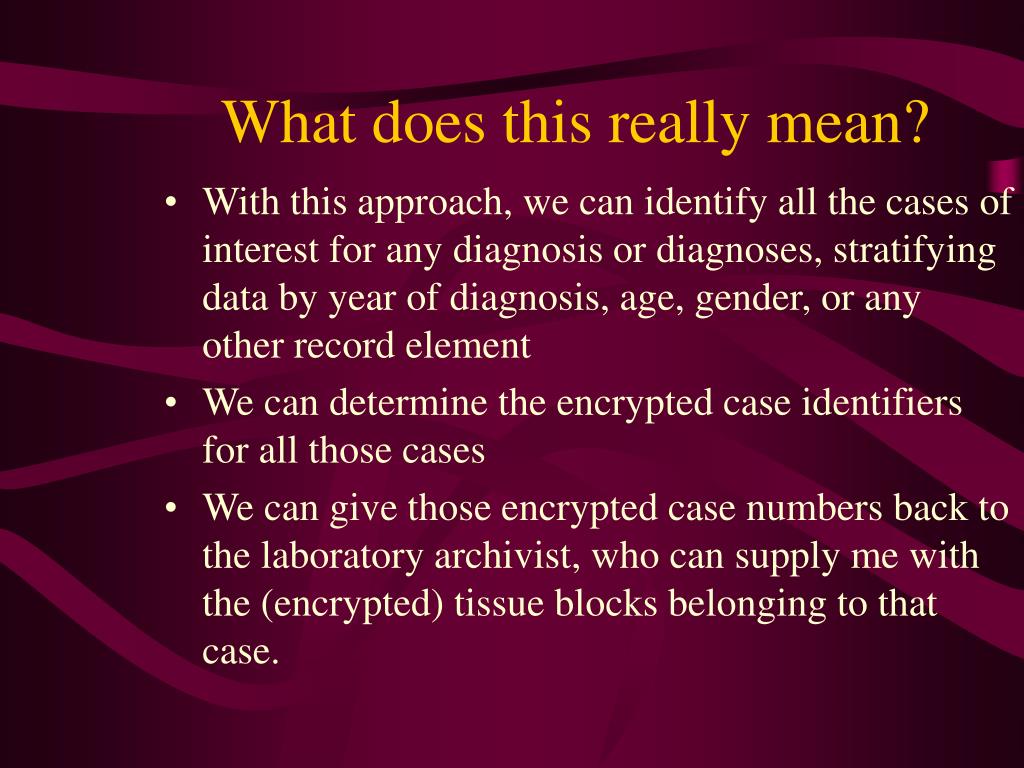 What does this really mean?

• With this approach, we can identify all the cases of interest for any diagnosis or diagnoses, stratifying data by year of diagnosis, age, gender, or any other record element

• We can determine the encrypted case identifiers for all those cases

• We can give those encrypted case numbers back to the laboratory archivist, who can supply me with the (encrypted) tissue blocks belonging to that case.